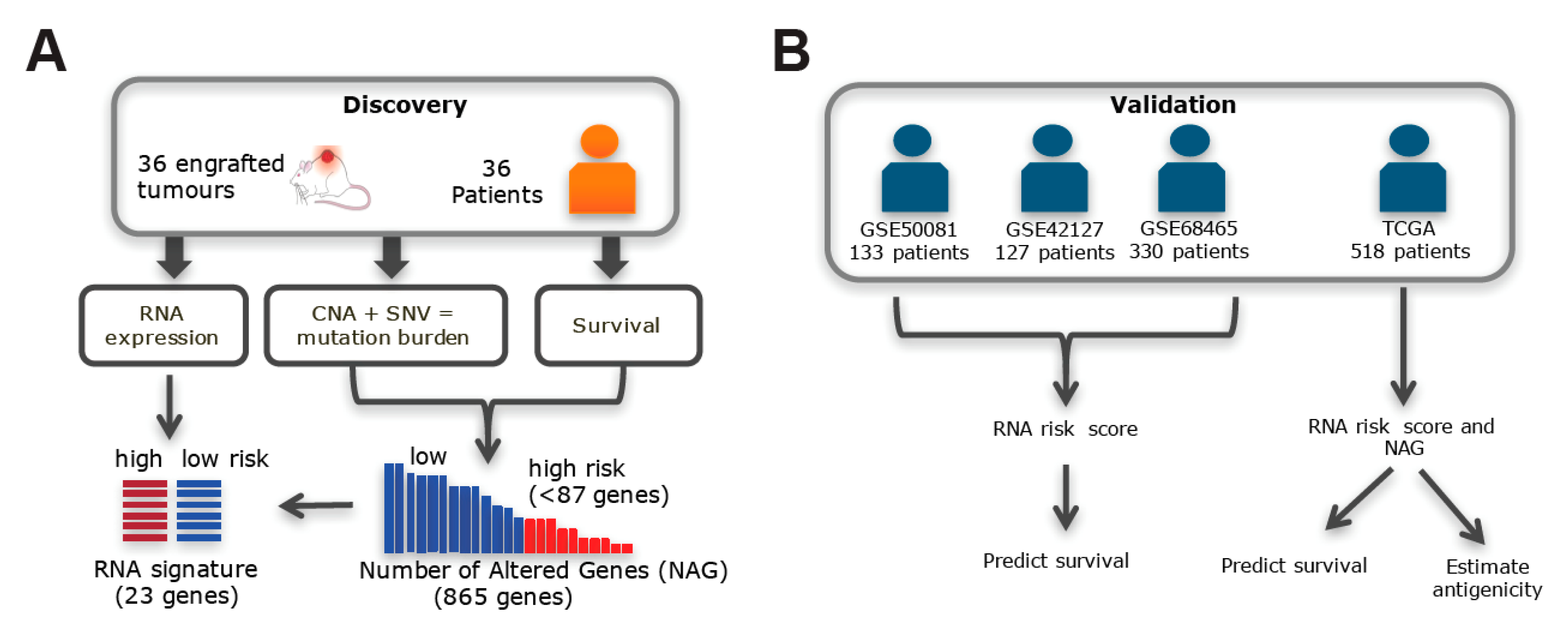 A

Discovery

36 engrafted tumours

36 Patients

RNA expression

CNA + SNV = mutation burden

Survival

high low risk

RNA signature (23 genes)

low

high risk (<87 genes)

Number of Altered Genes (NAG) (865 genes)

B

Validation

GSE50081 133 patients

GSE42127 127 patients

GSE68465 330 patients

TCGA 518 patients

RNA risk score

Predict survival

RNA risk score and NAG

Predict survival

Estimate antigenicity